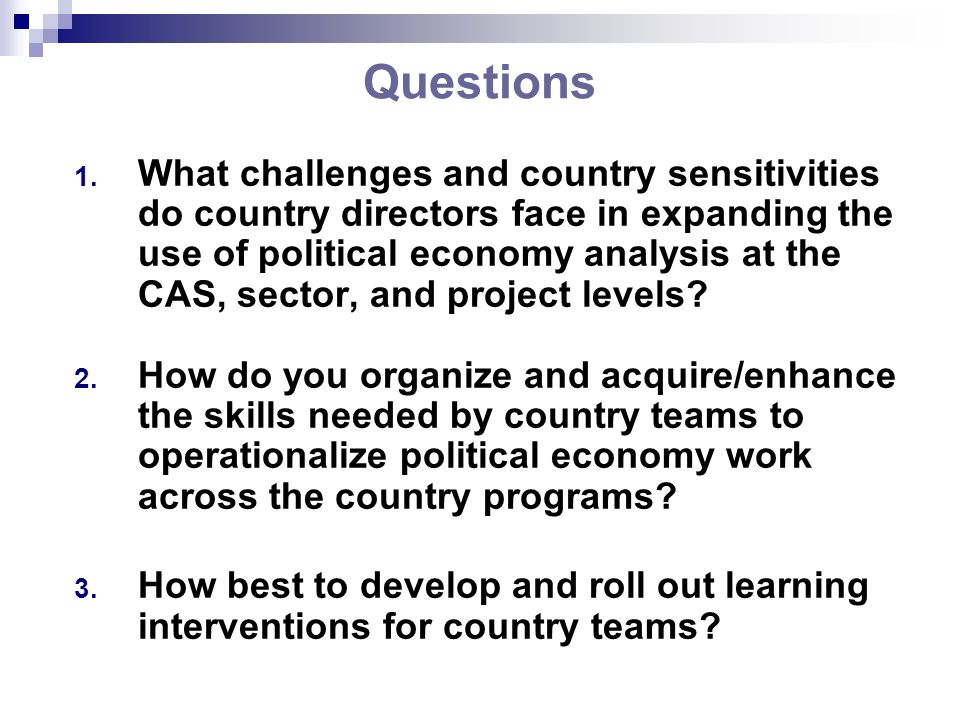 Questions

1. What challenges and country sensitivities do country directors face in expanding the use of political economy analysis at the CAS, sector, and project levels?

2. How do you organize and acquire/enhance the skills needed by country teams to operationalize political economy work across the country programs?

3. How best to develop and roll out learning interventions for country teams?